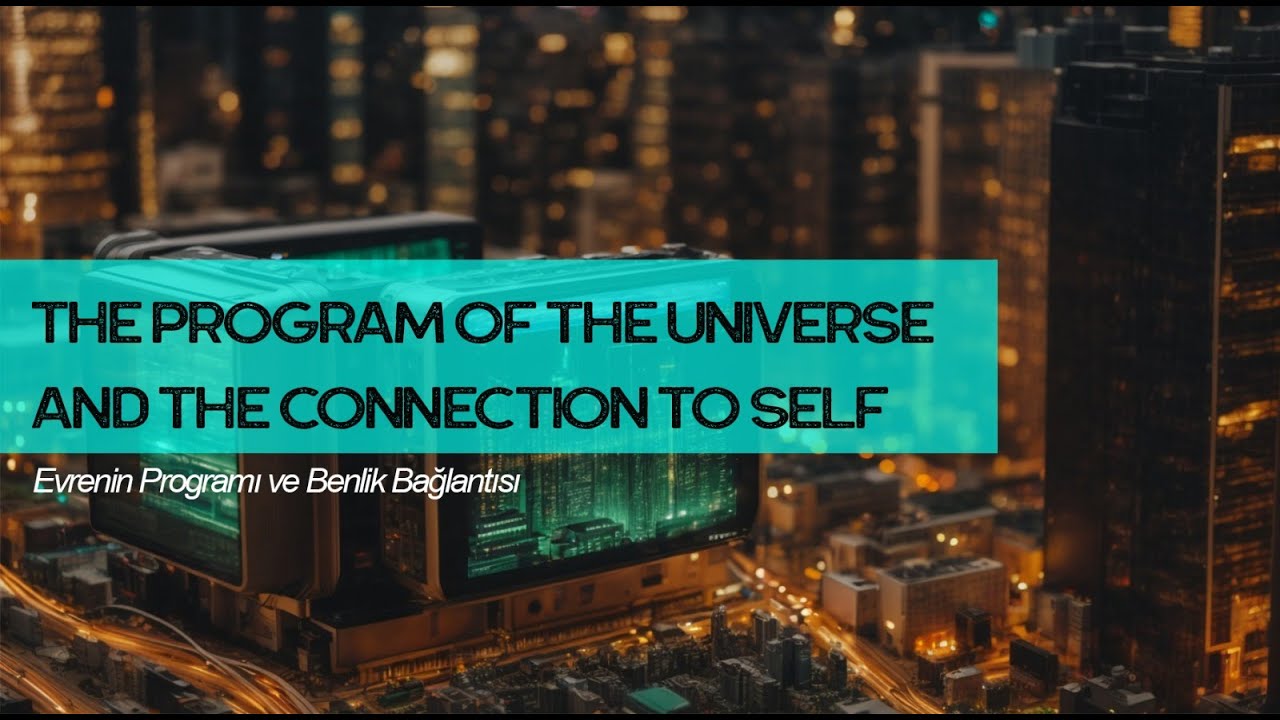 THE PROGRAM OF THE UNIVERSE AND THE CONNECTION TO SELF

Evrenin Programı ve Benlik Bağlantısı